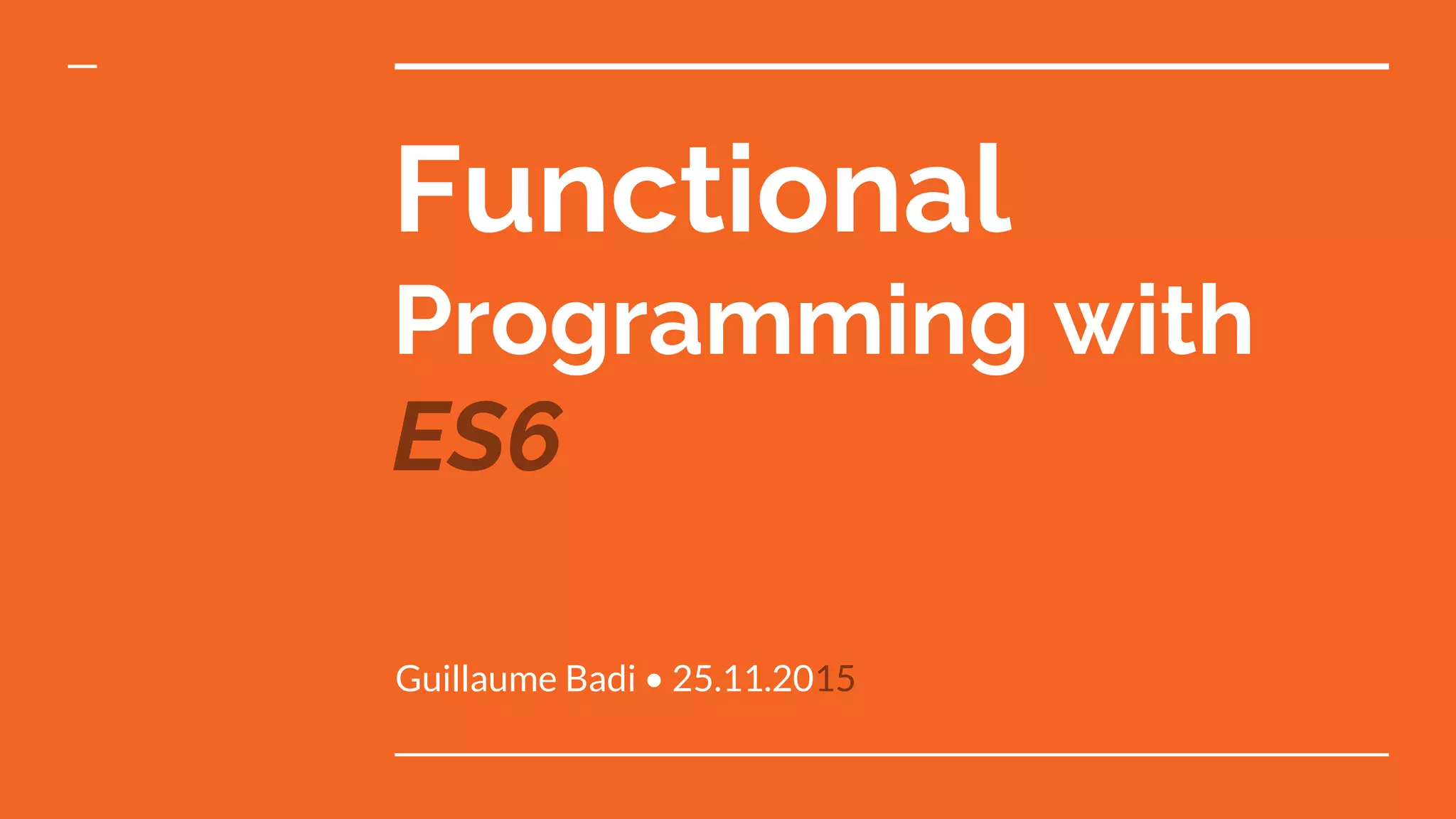 Functional Programming with ES6

Guillaume Badi • 25.11.2015